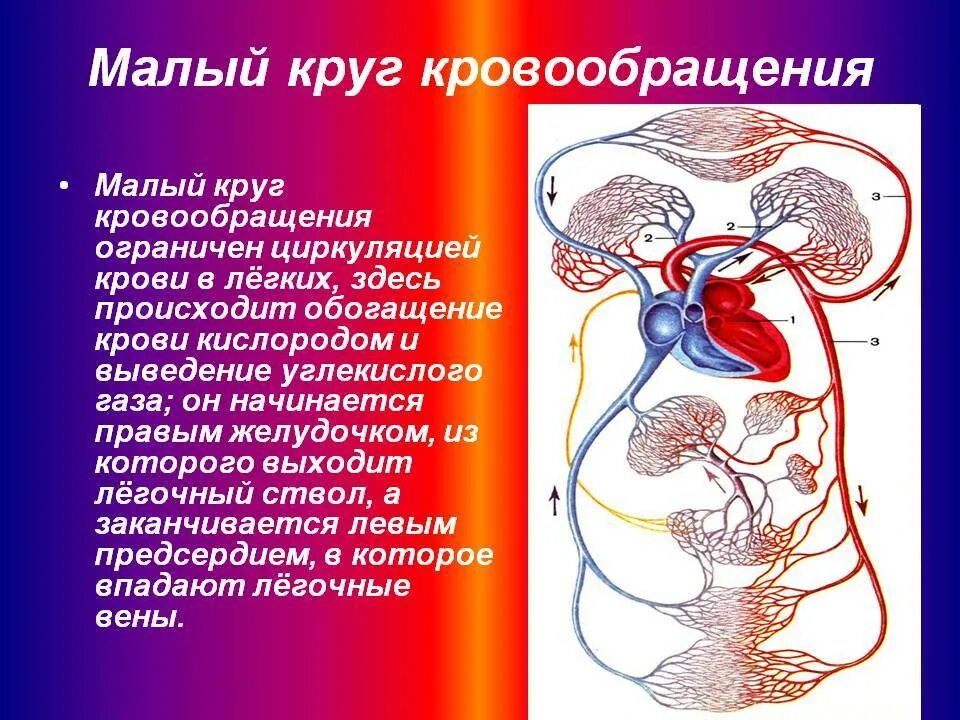 Малый круг кровообращения

• Малый круг кровообращения ограничен циркуляцией крови в лёгких, здесь происходит обогащение крови кислородом и выведение углекислого газа; он начинается правым желудочком, из которого выходит лёгочный ствол, а заканчивается левым предсердием, в которое впадают лёгочные вены.

3
2
2
1
3